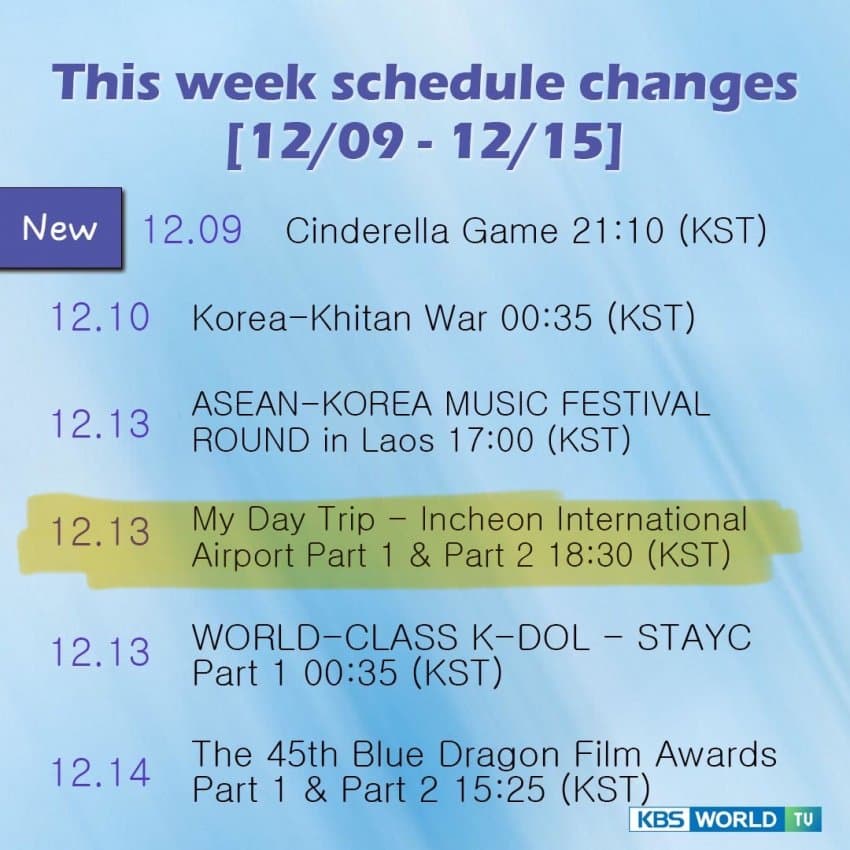 This week schedule changes
[12/09 - 12/15]

New 12.09 Cinderella Game 21:10 (KST)

12.10 Korea-Khitan War 00:35 (KST)

12.13 ASEAN-KOREA MUSIC FESTIVAL ROUND in Laos 17:00 (KST)

12.13 My Day Trip - Incheon International Airport Part 1 & Part 2 18:30 (KST)

12.13 WORLD-CLASS K-DOL - STAYC Part 1 00:35 (KST)

12.14 The 45th Blue Dragon Film Awards Part 1 & Part 2 15:25 (KST)

KBS WORLD TV